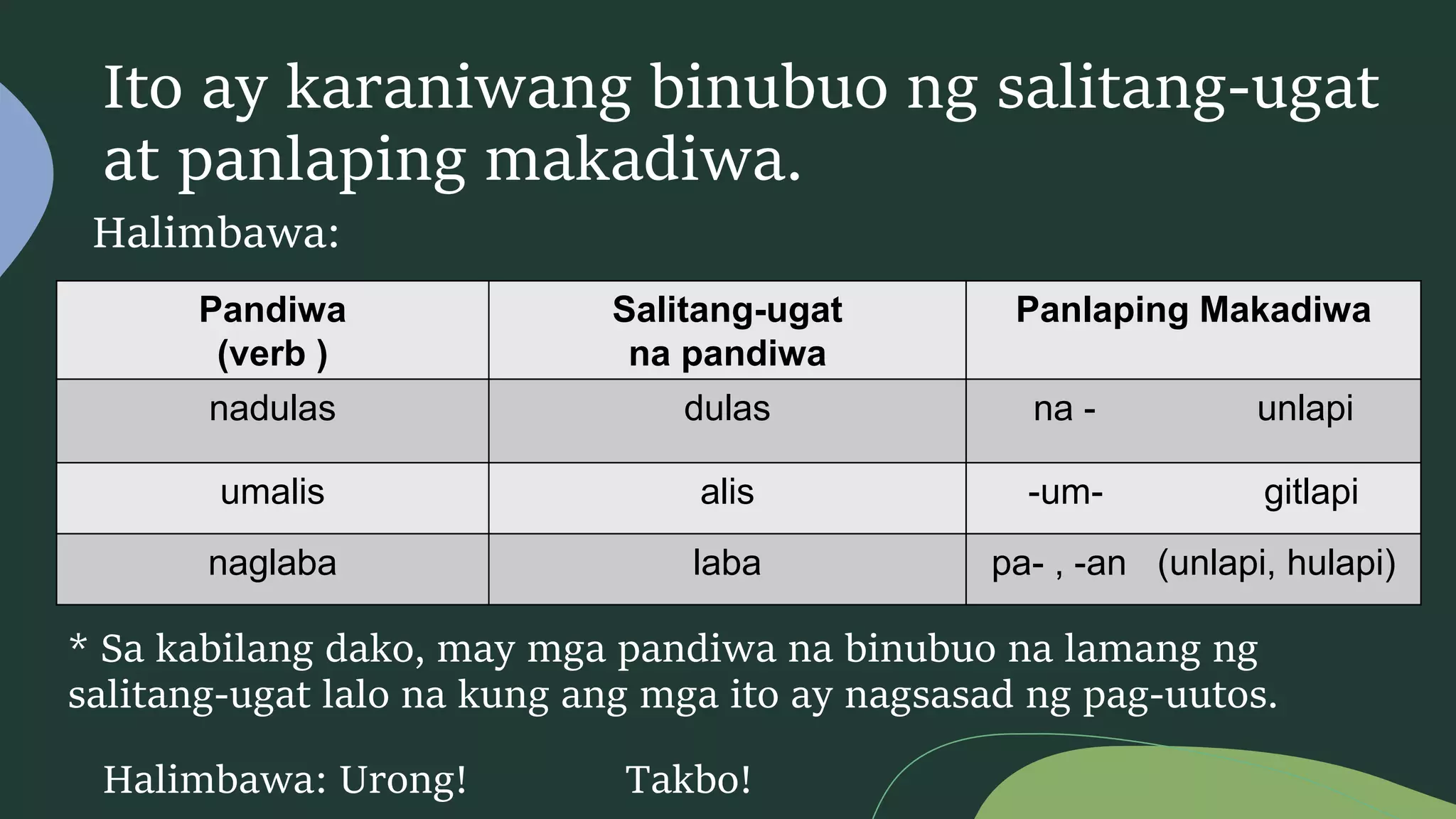 Ito ay karaniwang binubuo ng salitang-ugat at panlaping makadiwa.

Halimbawa:

| Pandiwa (verb ) | Salitang-ugat na pandiwa | Panlaping Makadiwa |
|---|---|---|
| nadulas | dulas | na - unlapi |
| umalis | alis | -um- gitlapi |
| naglaba | laba | pa- , -an (unlapi, hulapi) |

* Sa kabilang dako, may mga pandiwa na binubuo na lamang ng salitang-ugat lalo na kung ang mga ito ay nagsasad ng pag-uutos.

Halimbawa: Urong! Takbo!